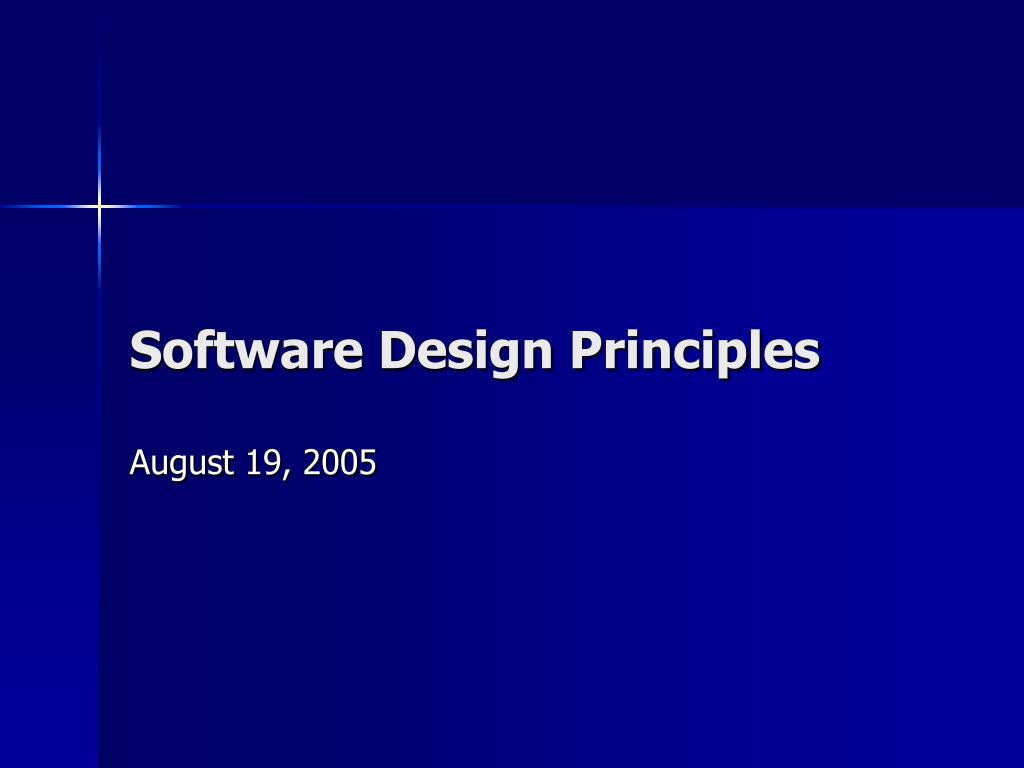 Software Design Principles

August 19, 2005